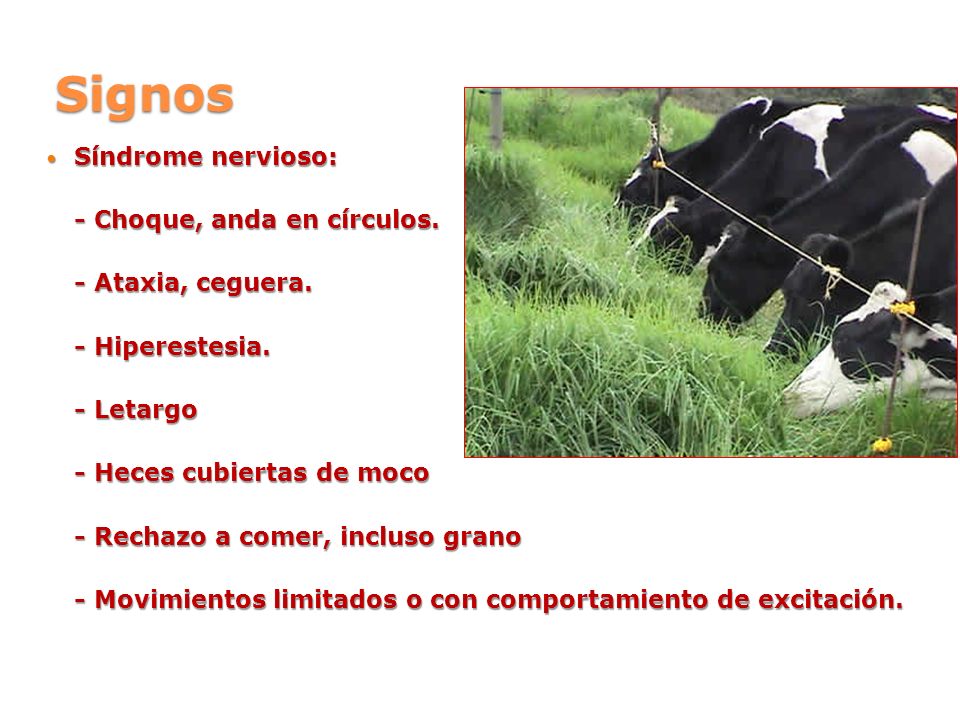 Signos

• Síndrome nervioso:

- Choque, anda en círculos.

- Ataxia, ceguera.

- Hiperestesia.

- Letargo

- Heces cubiertas de moco

- Rechazo a comer, incluso grano

- Movimientos limitados o con comportamiento de excitación.